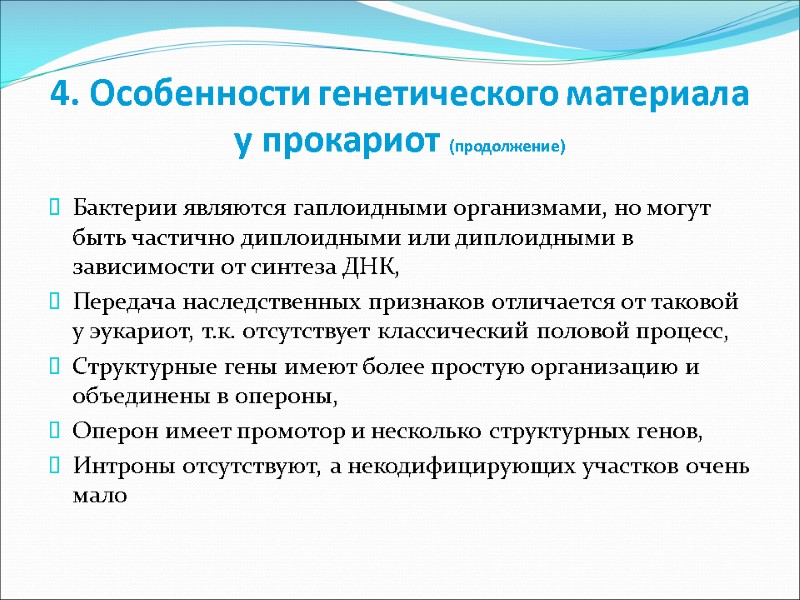 4. Особенности генетического материала у прокариот (продолжение)

Бактерии являются гаплоидными организмами, но могут быть частично диплоидными или диплоидными в зависимости от синтеза ДНК,

Передача наследственных признаков отличается от таковой у эукариот, т.к. отсутствует классический половой процесс,

Структурные гены имеют более простую организацию и объединены в опероны,

Оперон имеет промотор и несколько структурных генов,

Интроны отсутствуют, а некодифицирующих участков очень мало